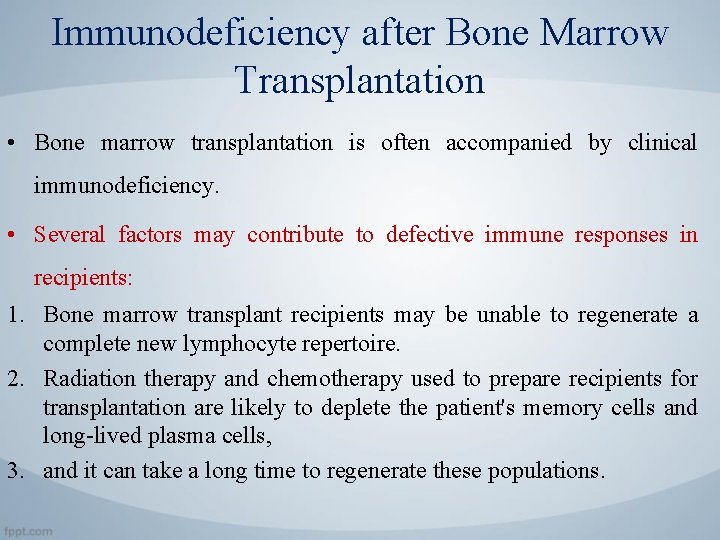 Immunodeficiency after Bone Marrow Transplantation

• Bone marrow transplantation is often accompanied by clinical immunodeficiency.

• Several factors may contribute to defective immune responses in recipients:

1. Bone marrow transplant recipients may be unable to regenerate a complete new lymphocyte repertoire.

2. Radiation therapy and chemotherapy used to prepare recipients for transplantation are likely to deplete the patient's memory cells and long-lived plasma cells,

3. and it can take a long time to regenerate these populations.

fppt.com